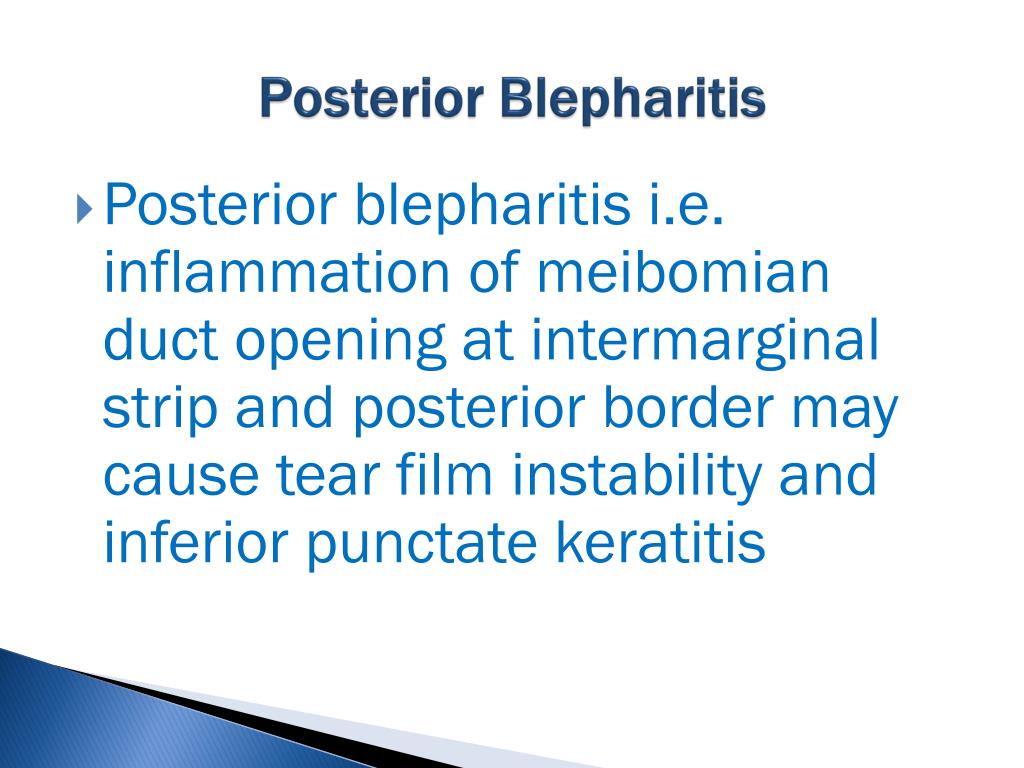 Posterior Blepharitis

Posterior blepharitis i.e. inflammation of meibomian duct opening at intermarginal strip and posterior border may cause tear film instability and inferior punctate keratitis